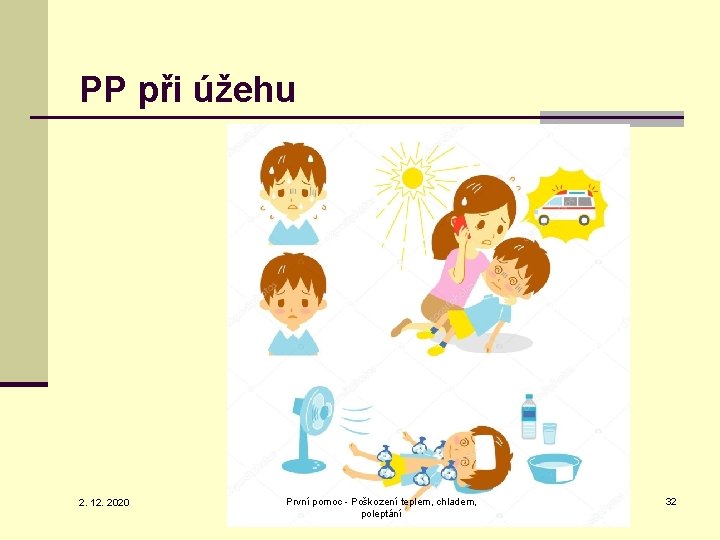 PP při úžehu

2. 12. 2020

První pomoc - Poškození teplem, chladem, poleptání

32